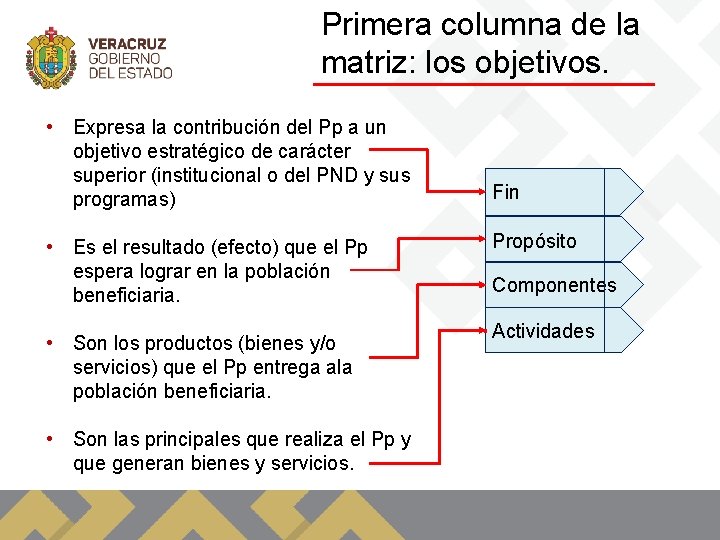 VERACRUZ
GOBIERNO
DEL ESTADO

Primera columna de la matriz: los objetivos.

• Expresa la contribución del Pp a un objetivo estratégico de carácter superior (institucional o del PND y sus programas)

• Es el resultado (efecto) que el Pp espera lograr en la población beneficiaria.

• Son los productos (bienes y/o servicios) que el Pp entrega ala población beneficiaria.

• Son las principales que realiza el Pp y que generan bienes y servicios.

Fin

Propósito

Componentes

Actividades